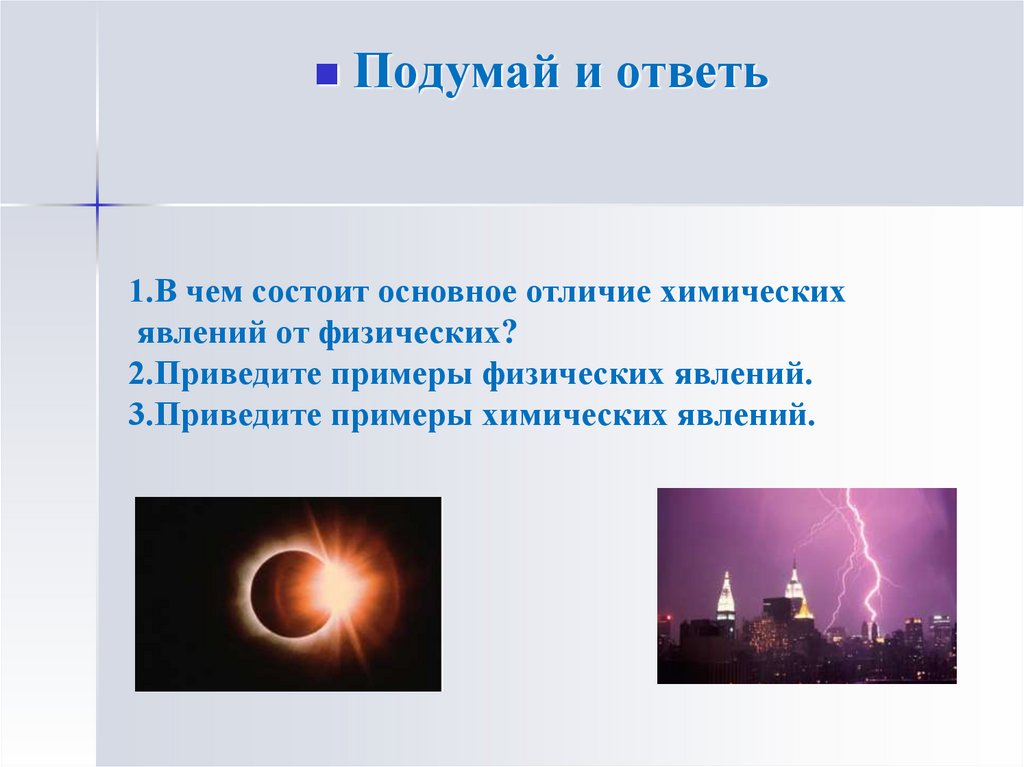 Подумай и ответь

1.В чем состоит основное отличие химических явлений от физических?
2.Приведите примеры физических явлений.
3.Приведите примеры химических явлений.